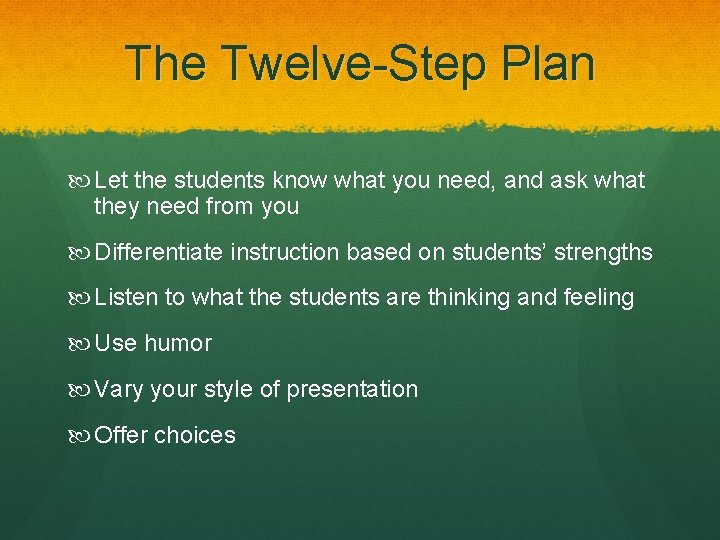 The Twelve-Step Plan

Let the students know what you need, and ask what they need from you

Differentiate instruction based on students' strengths

Listen to what the students are thinking and feeling

Use humor

Vary your style of presentation

Offer choices